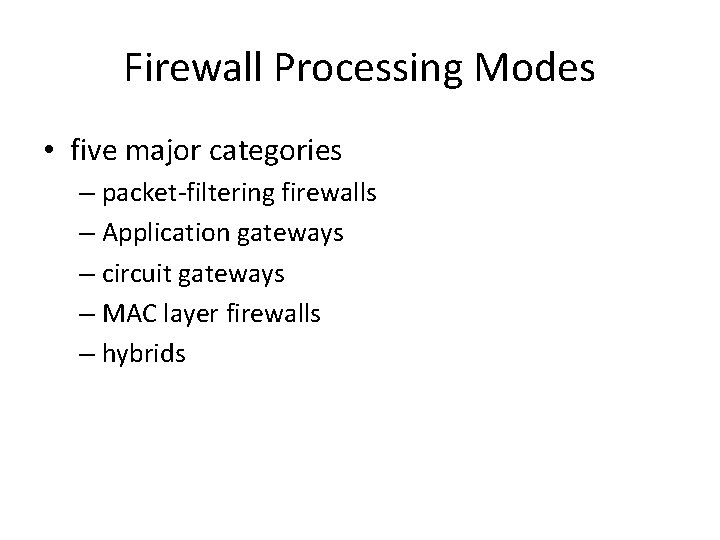 Firewall Processing Modes

• five major categories
– packet-filtering firewalls
– Application gateways
– circuit gateways
– MAC layer firewalls
– hybrids